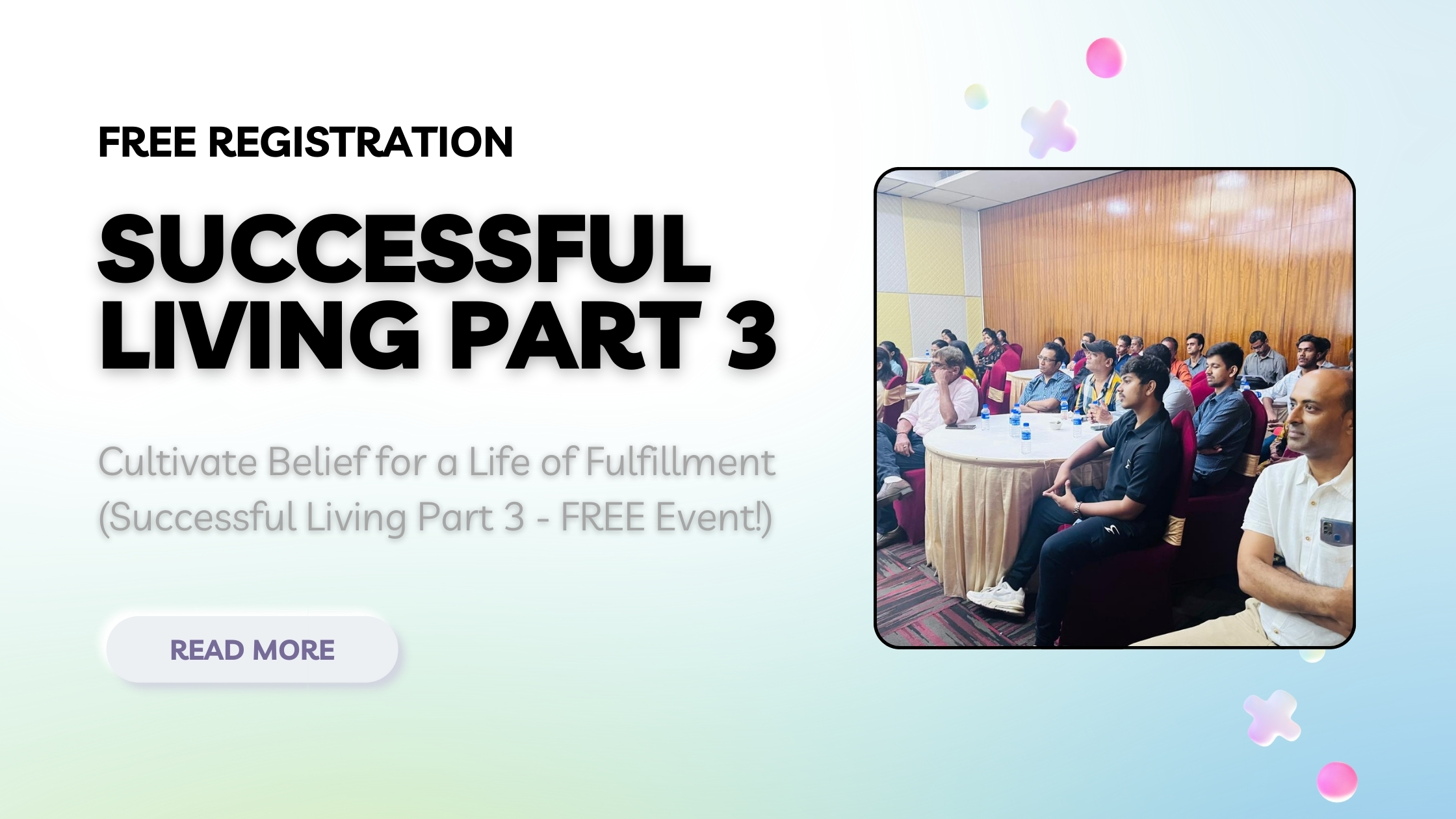 FREE REGISTRATION

SUCCESSFUL LIVING PART 3

Cultivate Belief for a Life of Fulfillment (Successful Living Part 3 - FREE Event!)

READ MORE